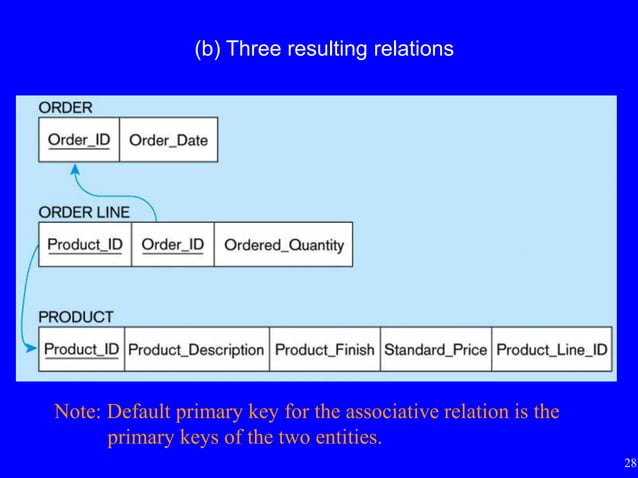 (b) Three resulting relations

ORDER

| Order_ID | Order_Date |
|---|---|

ORDER LINE

| Product_ID | Order_ID | Ordered_Quantity |
|---|---|---|

PRODUCT

| Product_ID | Product_Description | Product_Finish | Standard_Price | Product_Line_ID |
|---|---|---|---|---|

Note: Default primary key for the associative relation is the primary keys of the two entities.

28